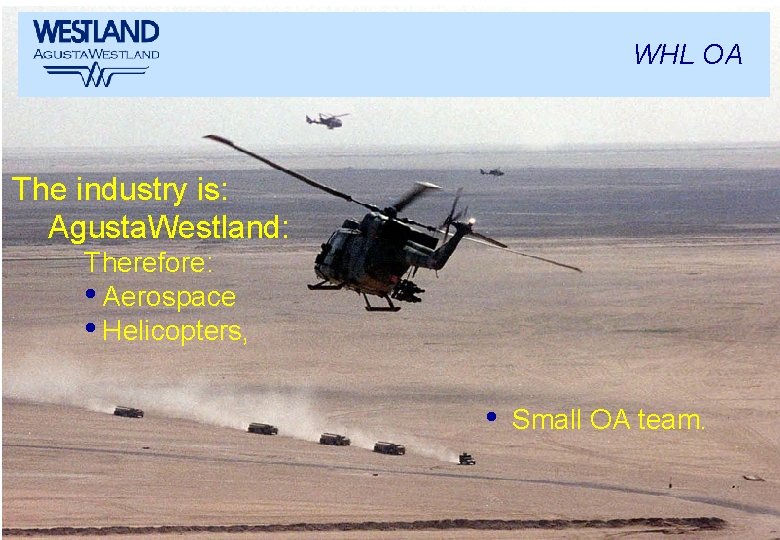 WESTLAND
AGUSTAWESTLAND

WHL OA

The industry is:
AgustaWestland:
Therefore:
• Aerospace
• Helicopters,

• Small OA team.